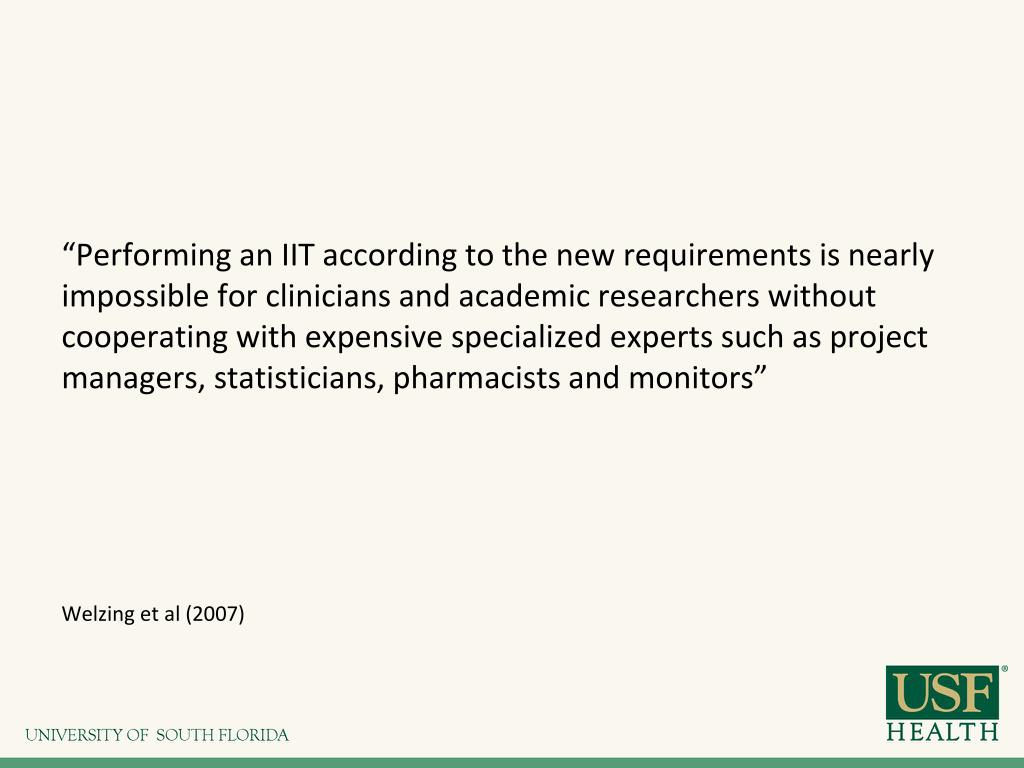 “Performing an IIT according to the new requirements is nearly impossible for clinicians and academic researchers without cooperating with expensive specialized experts such as project managers, statisticians, pharmacists and monitors”

Welzing et al (2007)

UNIVERSITY OF SOUTH FLORIDA

USF® HEALTH